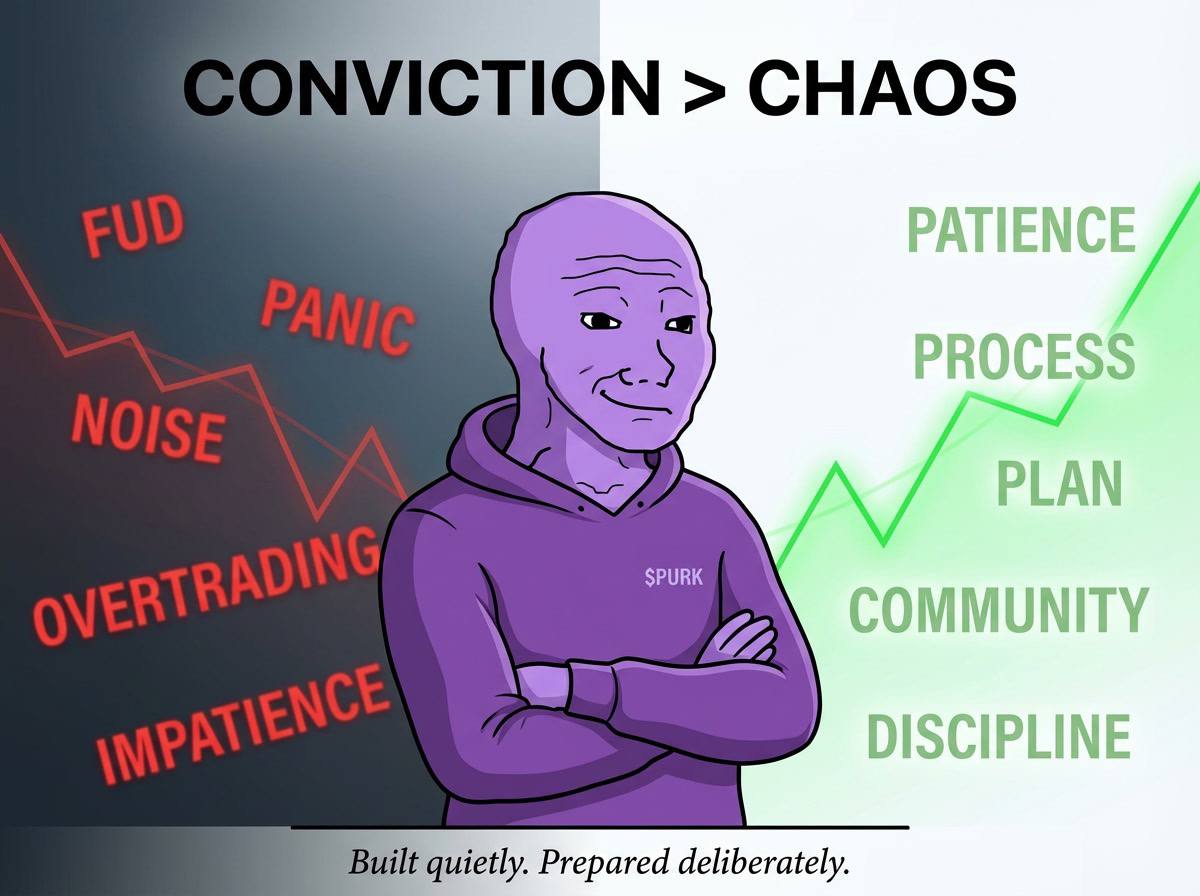 CONVICTION > CHAOS

FUD

PANIC

NOISE

OVERTRADING

IMPATIENCE

$PURK

PATIENCE

PROCESS

PLAN

COMMUNITY

DISCIPLINE

Built quietly. Prepared deliberately.